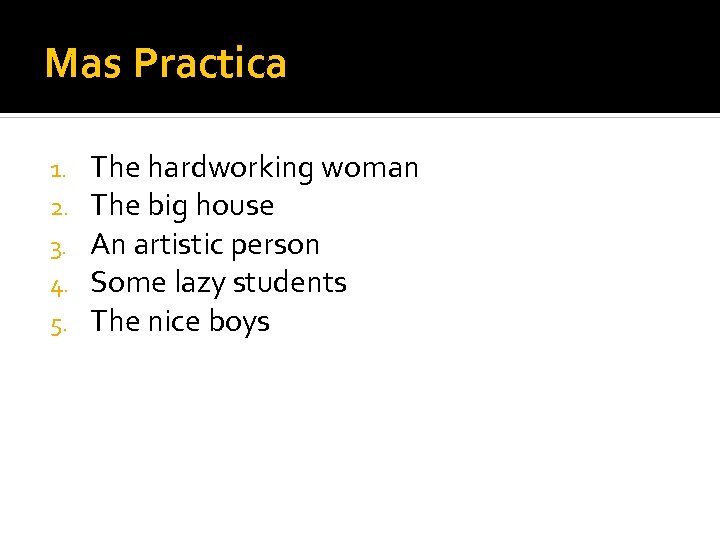 Mas Practica

1. The hardworking woman
2. The big house
3. An artistic person
4. Some lazy students
5. The nice boys